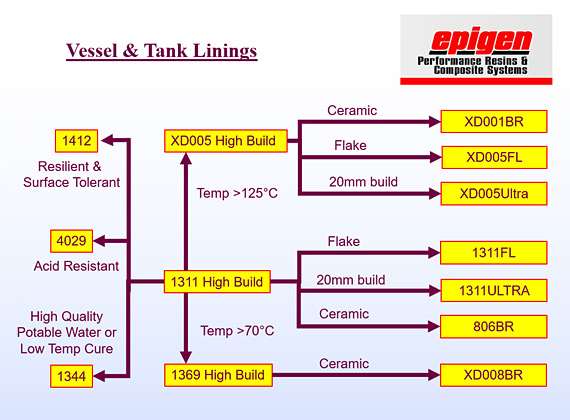 Vessel & Tank Linings

epigen
Performance Resins & Composite Systems

1412

Resilient & Surface Tolerant

4029

Acid Resistant

High Quality Potable Water or Low Temp Cure

1344

XD005 High Build

Temp >125°C

1311 High Build

Temp >70°C

1369 High Build

Ceramic

XD001BR

Flake

XD005FL

20mm build

XD005Ultra

Flake

1311FL

20mm build

1311ULTRA

Ceramic

806BR

Ceramic

XD008BR